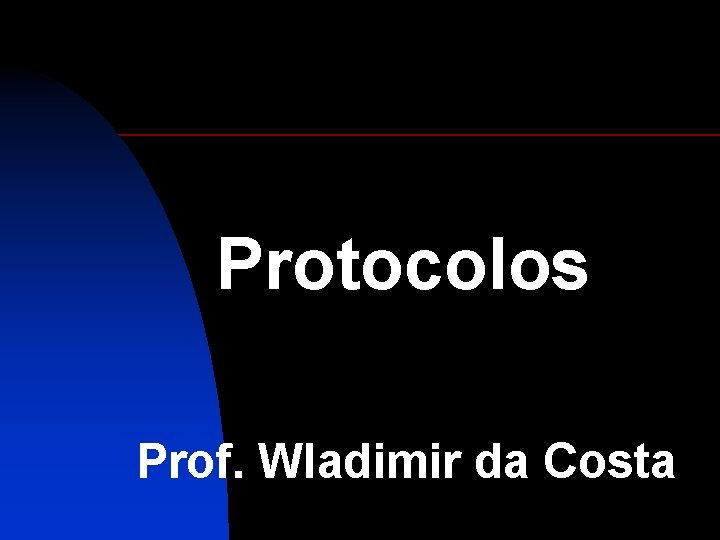 Protocolos

Prof. Wladimir da Costa